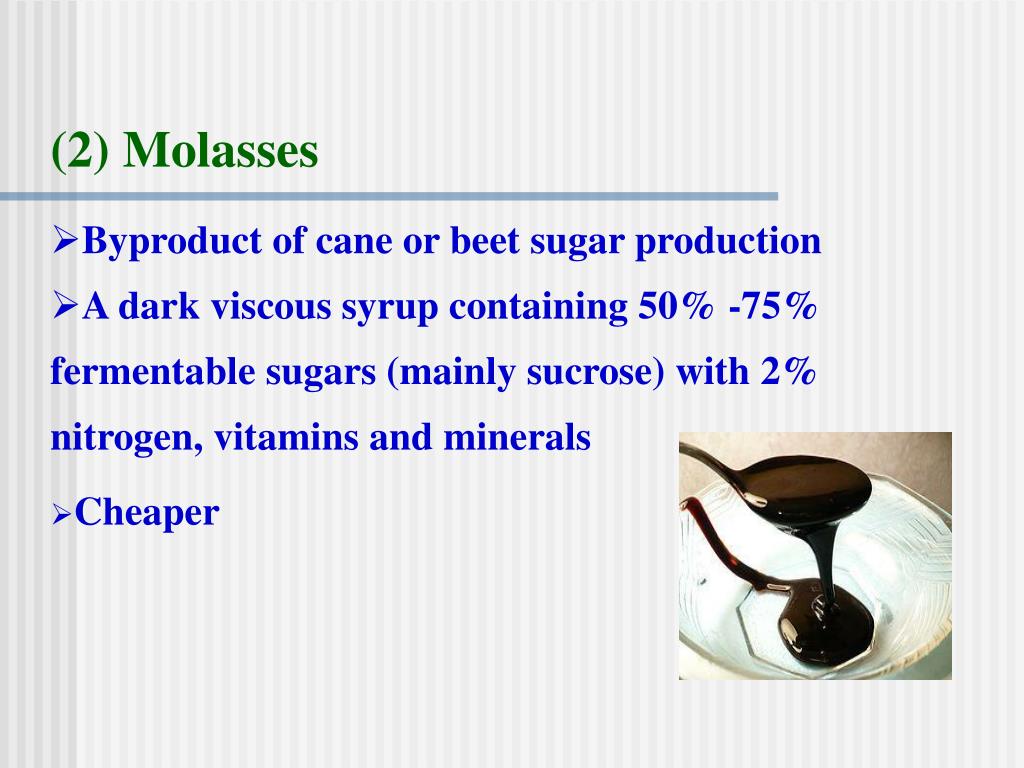 (2) Molasses

➢Byproduct of cane or beet sugar production

➢A dark viscous syrup containing 50% -75% fermentable sugars (mainly sucrose) with 2% nitrogen, vitamins and minerals

➢Cheaper